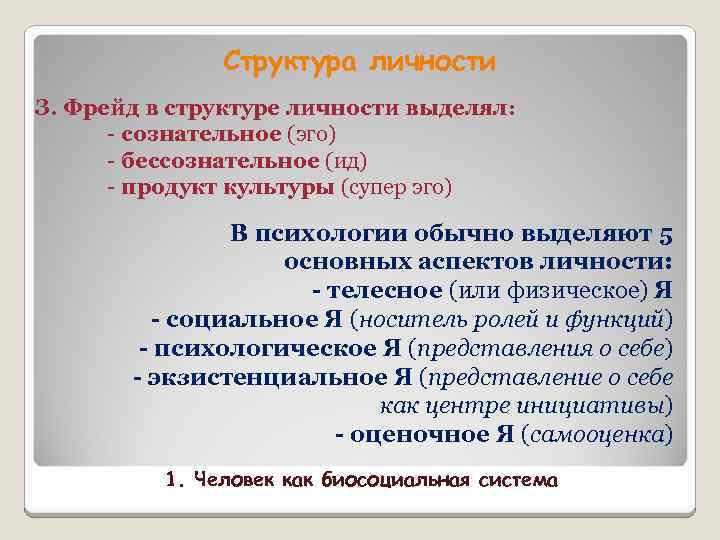 Структура личности

З. Фрейд в структуре личности выделял:
- сознательное (эго)
- бессознательное (ид)
- продукт культуры (супер эго)

В психологии обычно выделяют 5 основных аспектов личности:
- телесное (или физическое) Я
- социальное Я (носитель ролей и функций)
- психологическое Я (представления о себе)
- экзистенциальное Я (представление о себе как центре инициативы)
- оценочное Я (самооценка)

1. Человек как биосоциальная система